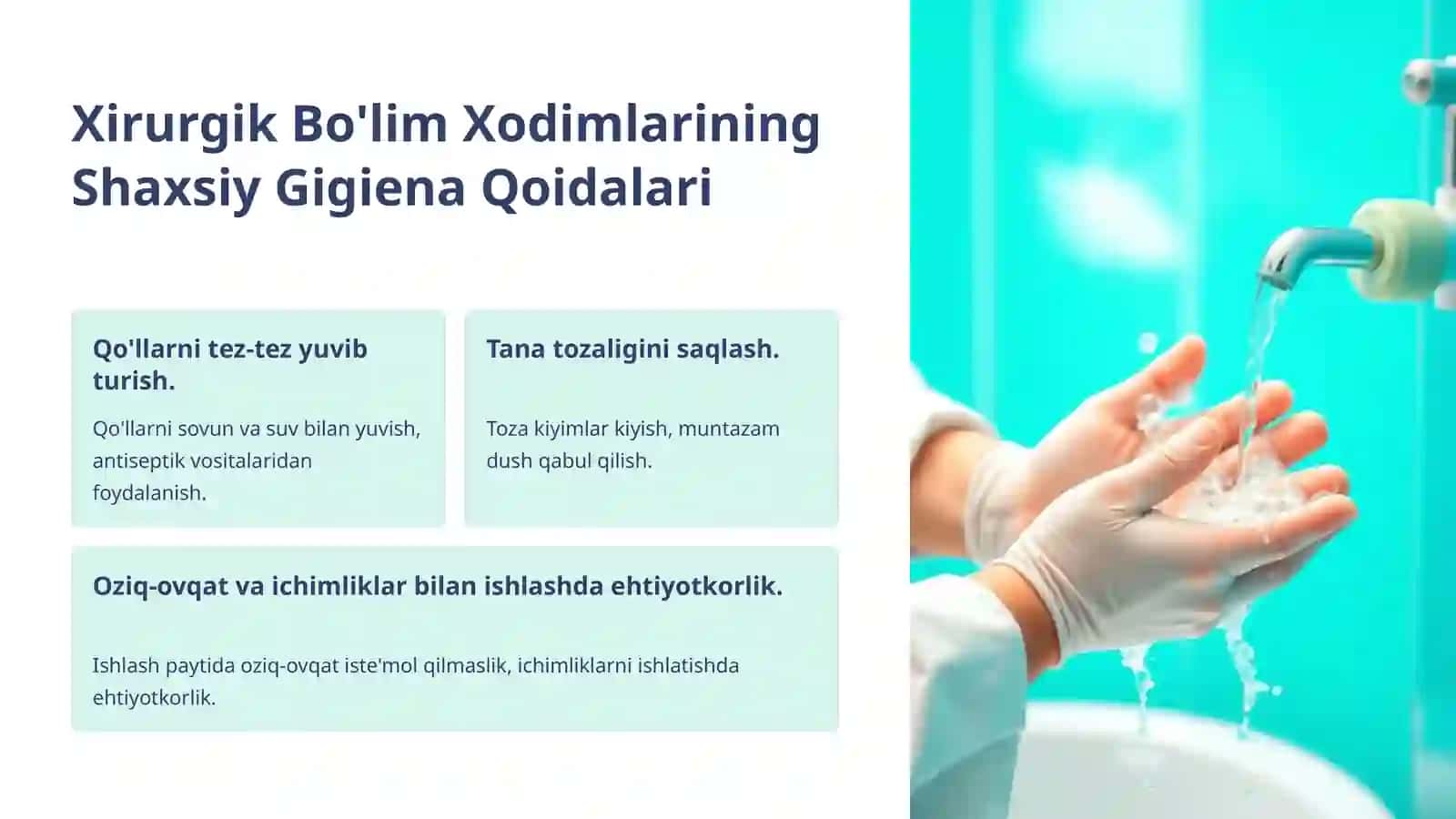 Xirurgik Bo'lim Xodimlarining Shaxsiy Gigiena Qoidalari

Qo'llarni tez-tez yuvib turish.

Qo'llarni sovun va suv bilan yuvish, antiseptik vositalaridan foydalanish.

Tana tozaligini saqlash.

Toza kiyimlar kiyish, muntazam dush qabul qilish.

Oziq-ovqat va ichimliklar bilan ishlashda ehtiyotkorlik.

Ishlash paytida oziq-ovqat iste'mol qilmaslik, ichimliklarni ishlatishda ehtiyotkorlik.